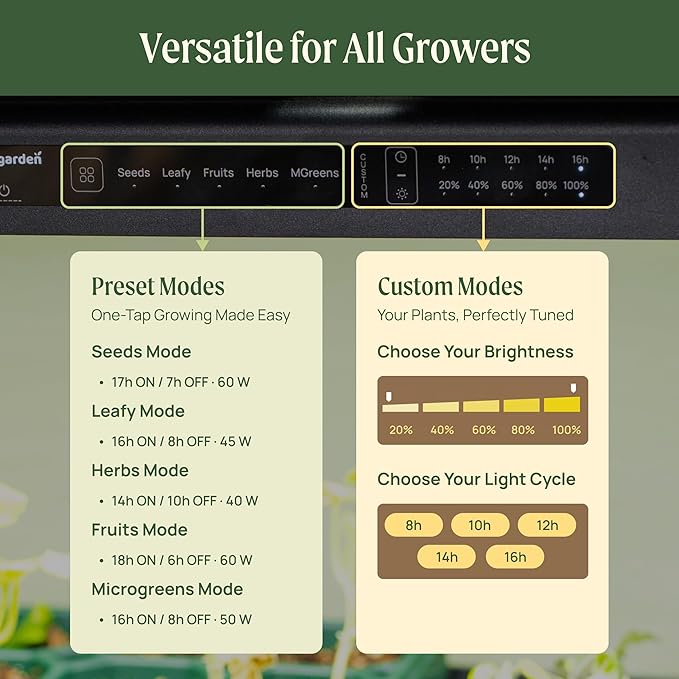 Versatile for All Growers

garden

Seeds Leafy Fruits Herbs MGreens

CUSTOM

8h 10h 12h 14h 16h

20% 40% 60% 80% 100%

Preset Modes

One-Tap Growing Made Easy

Seeds Mode

• 17h ON / 7h OFF · 60 W

Leafy Mode

• 16h ON / 8h OFF · 45 W

Herbs Mode

• 14h ON / 10h OFF · 40 W

Fruits Mode

• 18h ON / 6h OFF · 60 W

Microgreens Mode

• 16h ON / 8h OFF · 50 W

Custom Modes

Your Plants, Perfectly Tuned

Choose Your Brightness

20% 40% 60% 80% 100%

Choose Your Light Cycle

8h 10h 12h 14h 16h